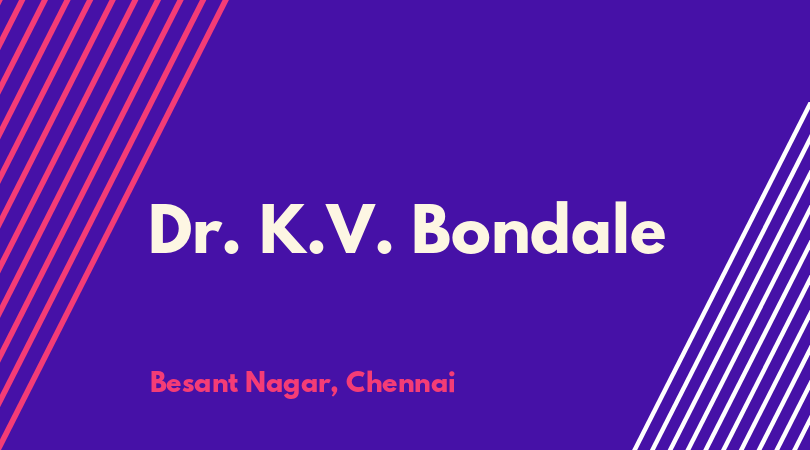 Dr. K.V. Bondale

Besant Nagar, Chennai